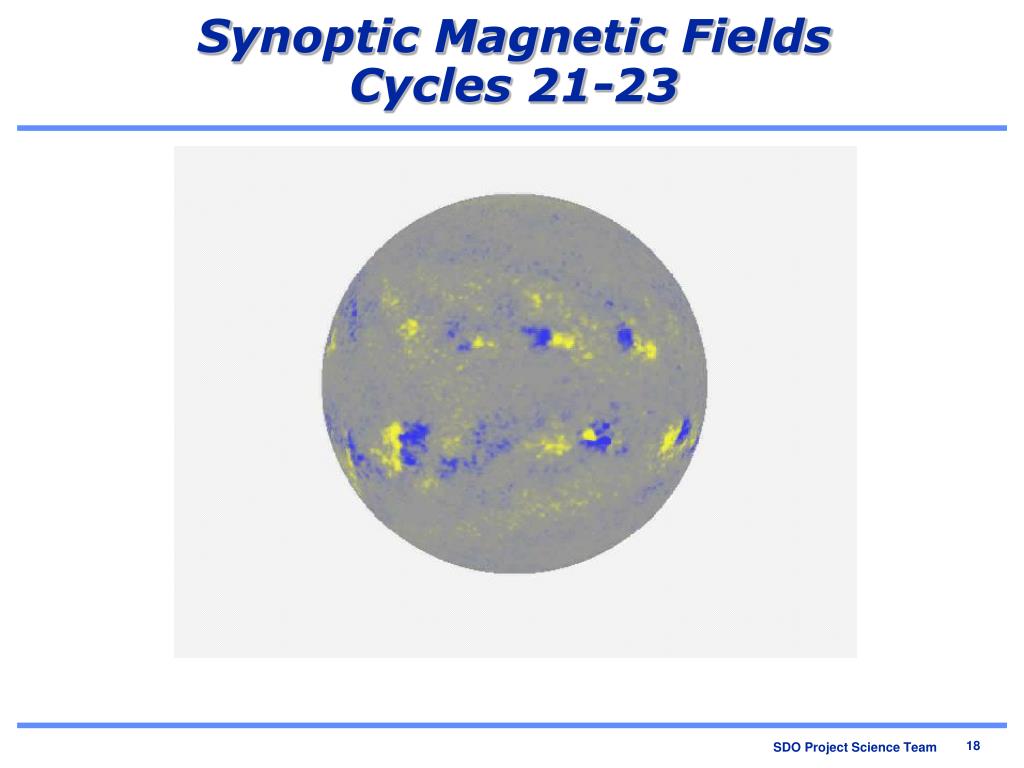 Synoptic Magnetic Fields
Cycles 21-23

SDO Project Science Team 18